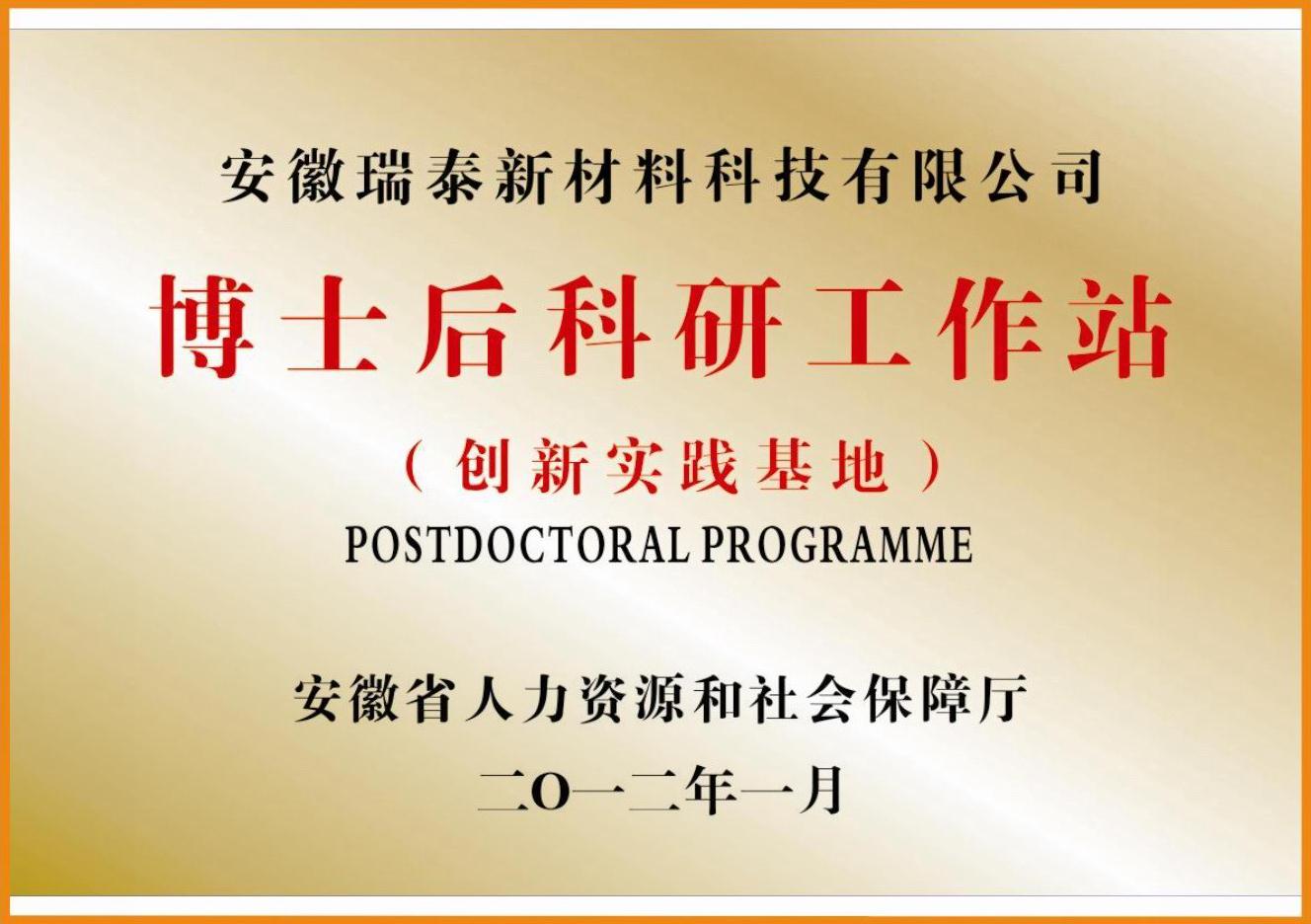 安徽瑞泰新材料科技有限公司

博士后科研工作站

（创新实践基地）

POSTDOCTORAL PROGRAMME

安徽省人力资源和社会保障厅

二O一二年一月